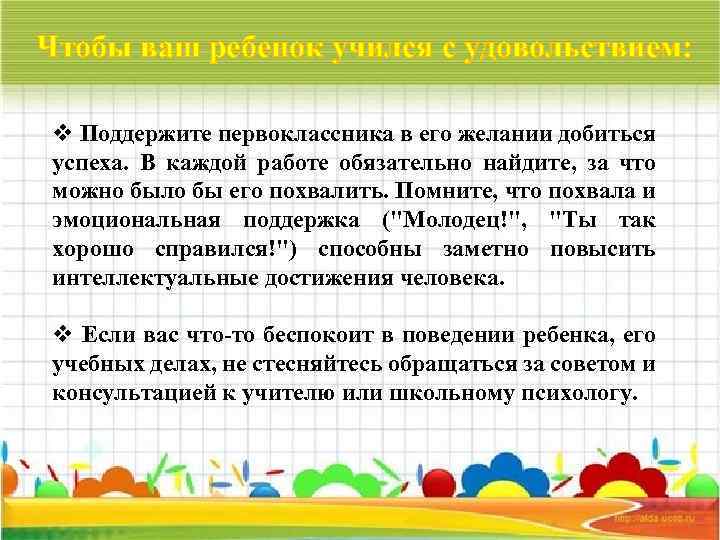 Чтобы ваш ребенок учился с удовольствием:

❖ Поддержите первоклассника в его желании добиться успеха. В каждой работе обязательно найдите, за что можно было бы его похвалить. Помните, что похвала и эмоциональная поддержка ("Молодец!", "Ты так хорошо справился!") способны заметно повысить интеллектуальные достижения человека.

❖ Если вас что-то беспокоит в поведении ребенка, его учебных делах, не стесняйтесь обращаться за советом и консультацией к учителю или школьному психологу.

http://aida.ucoz.ru